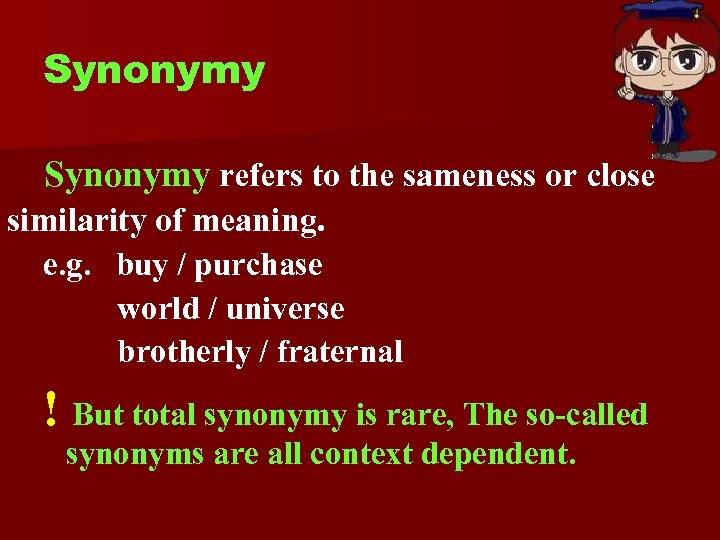 Synonymy

Synonymy refers to the sameness or close similarity of meaning.

e.g. buy / purchase
world / universe
brotherly / fraternal

! But total synonymy is rare, The so-called synonyms are all context dependent.